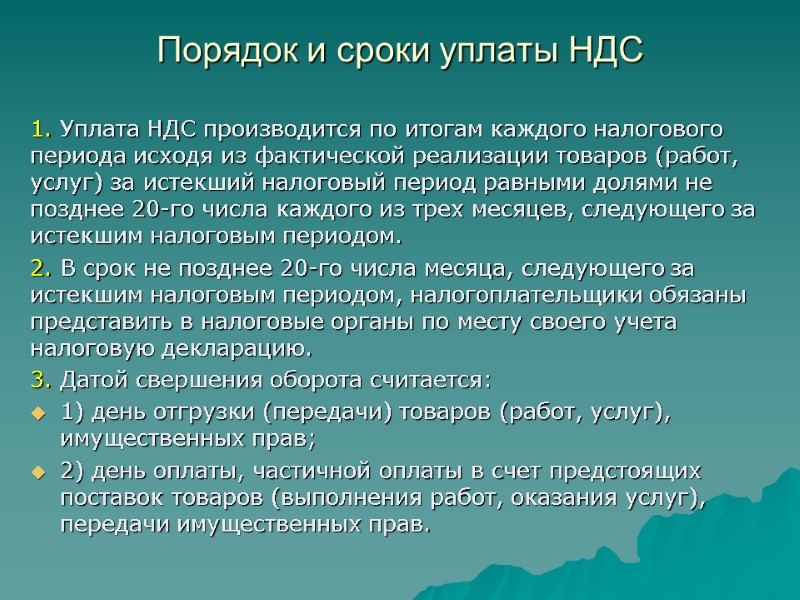 Порядок и сроки уплаты НДС

1. Уплата НДС производится по итогам каждого налогового периода исходя из фактической реализации товаров (работ, услуг) за истекший налоговый период равными долями не позднее 20-го числа каждого из трех месяцев, следующего за истекшим налоговым периодом.

2. В срок не позднее 20-го числа месяца, следующего за истекшим налоговым периодом, налогоплательщики обязаны представить в налоговые органы по месту своего учета налоговую декларацию.

3. Датой свершения оборота считается:

1) день отгрузки (передачи) товаров (работ, услуг), имущественных прав;

2) день оплаты, частичной оплаты в счет предстоящих поставок товаров (выполнения работ, оказания услуг), передачи имущественных прав.